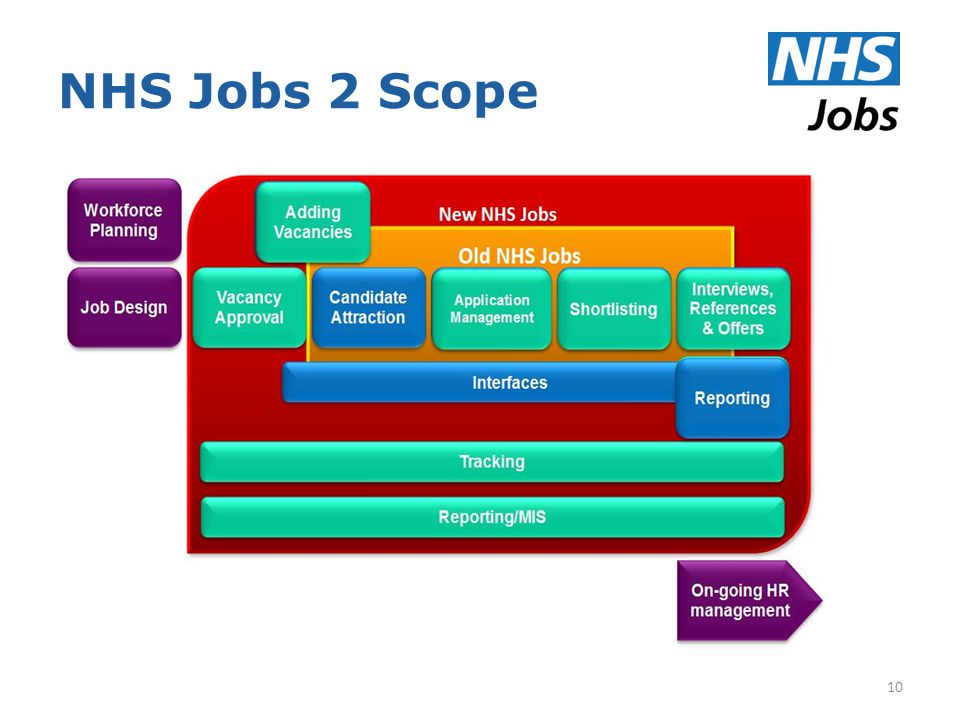 NHS Jobs 2 Scope

NHS Jobs

Workforce Planning

Job Design

Adding Vacancies

New NHS Jobs

Old NHS Jobs

Vacancy Approval

Candidate Attraction

Application Management

Shortlisting

Interviews, References & Offers

Interfaces

Reporting

Tracking

Reporting/MIS

On-going HR management

10